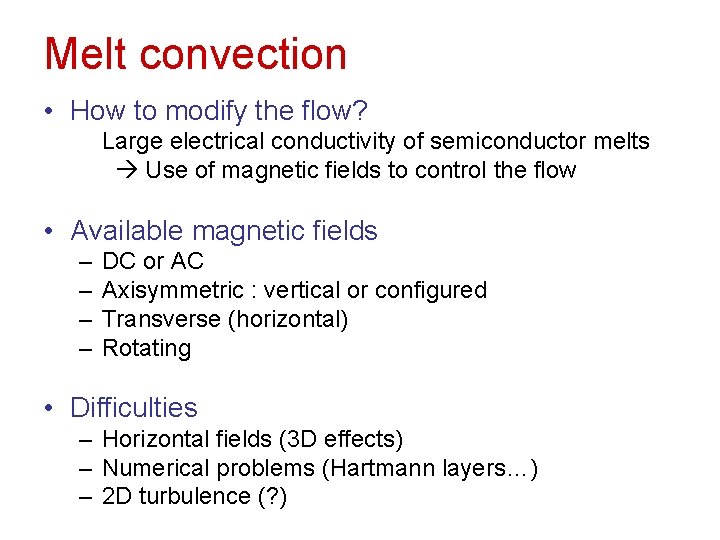 Melt convection

• How to modify the flow?
Large electrical conductivity of semiconductor melts
→ Use of magnetic fields to control the flow

• Available magnetic fields
– DC or AC
– Axisymmetric : vertical or configured
– Transverse (horizontal)
– Rotating

• Difficulties
– Horizontal fields (3D effects)
– Numerical problems (Hartmann layers…)
– 2D turbulence (?)